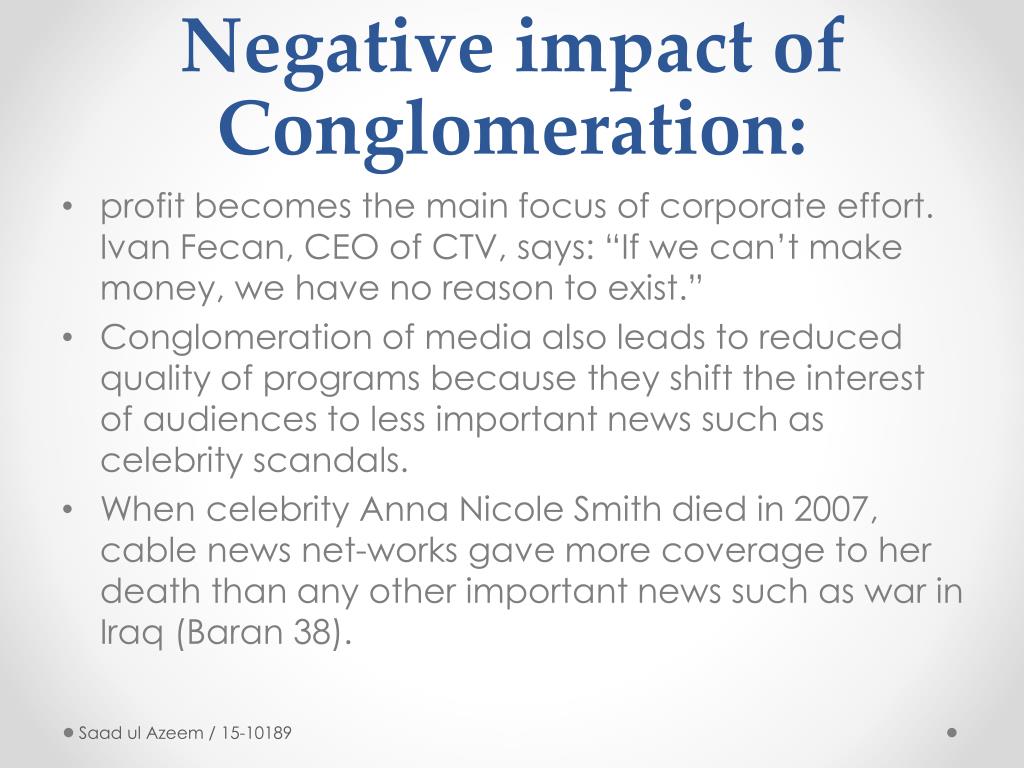 Negative impact of Conglomeration:

• profit becomes the main focus of corporate effort. Ivan Fecan, CEO of CTV, says: “If we can’t make money, we have no reason to exist.”
• Conglomeration of media also leads to reduced quality of programs because they shift the interest of audiences to less important news such as celebrity scandals.
• When celebrity Anna Nicole Smith died in 2007, cable news net-works gave more coverage to her death than any other important news such as war in Iraq (Baran 38).

Saad ul Azeem / 15-10189